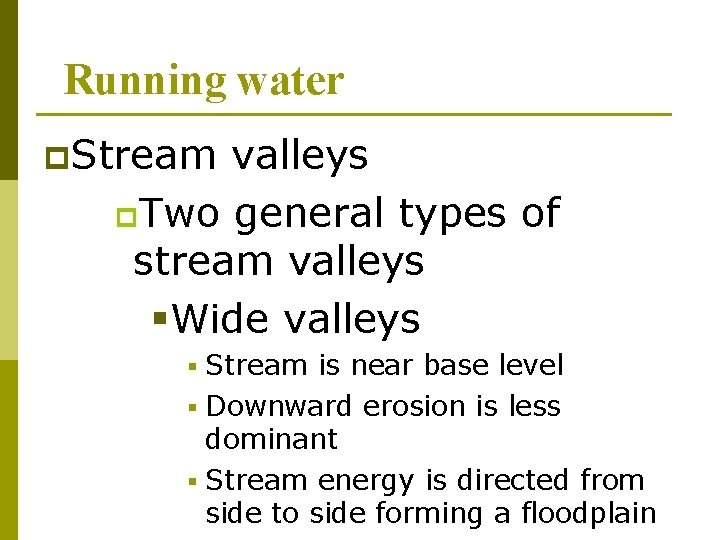 Running water

Stream valleys

Two general types of stream valleys

Wide valleys

Stream is near base level

Downward erosion is less dominant

Stream energy is directed from side to side forming a floodplain